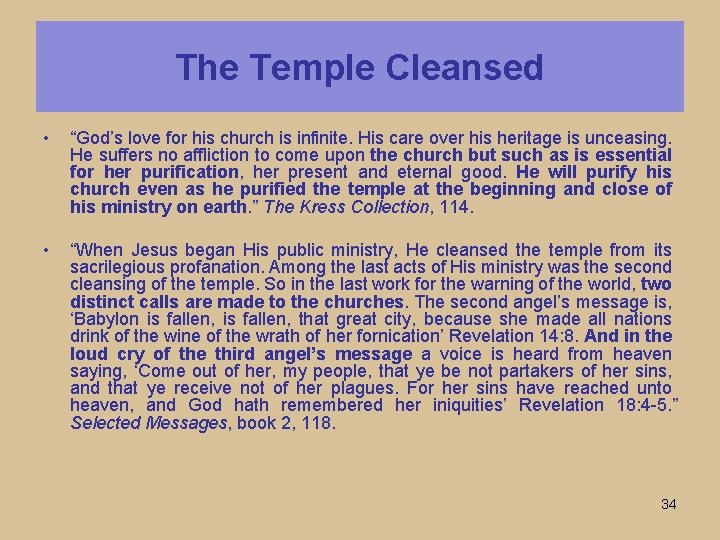 The Temple Cleansed

• “God’s love for his church is infinite. His care over his heritage is unceasing. He suffers no affliction to come upon the church but such as is essential for her purification, her present and eternal good. He will purify his church even as he purified the temple at the beginning and close of his ministry on earth.” The Kress Collection, 114.

• “When Jesus began His public ministry, He cleansed the temple from its sacrilegious profanation. Among the last acts of His ministry was the second cleansing of the temple. So in the last work for the warning of the world, two distinct calls are made to the churches. The second angel’s message is, ‘Babylon is fallen, is fallen, that great city, because she made all nations drink of the wine of the wrath of her fornication’ Revelation 14:8. And in the loud cry of the third angel’s message a voice is heard from heaven saying, ‘Come out of her, my people, that ye be not partakers of her sins, and that ye receive not of her plagues. For her sins have reached unto heaven, and God hath remembered her iniquities’ Revelation 18:4-5.” Selected Messages, book 2, 118.

34